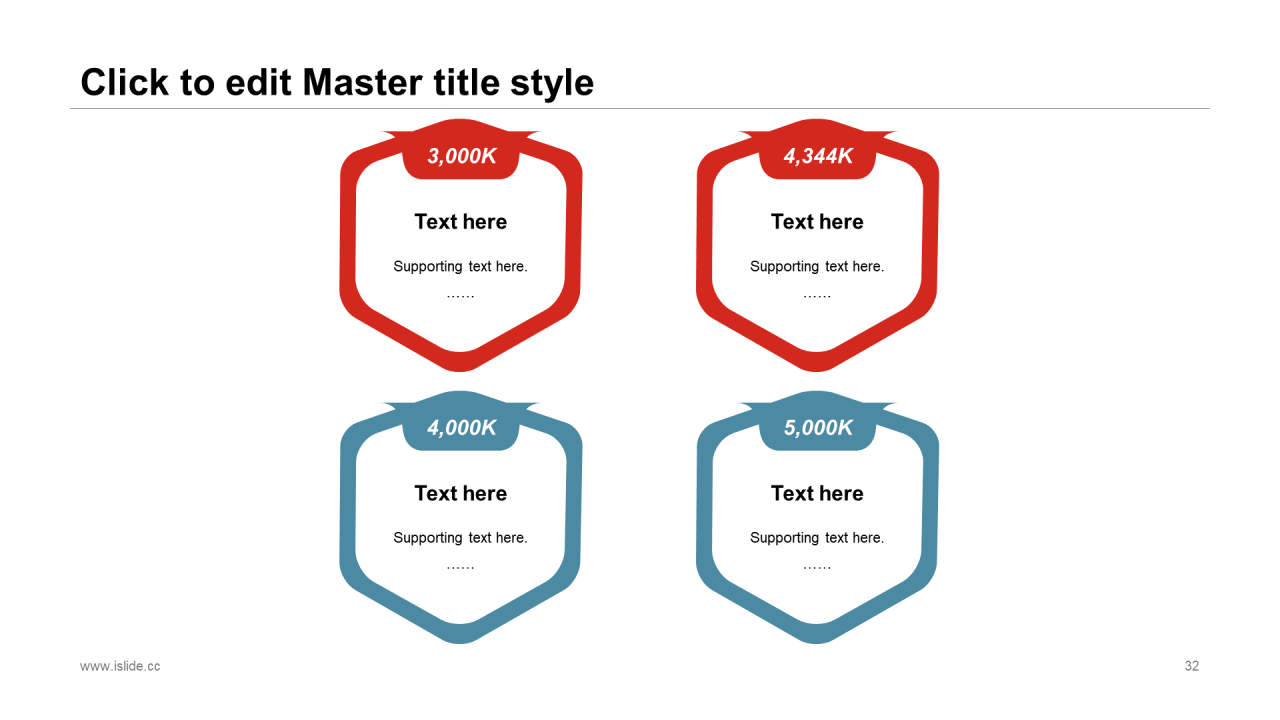 Click to edit Master title style

3,000K

Text here

Supporting text here.

……

4,344K

Text here

Supporting text here.

……

4,000K

Text here

Supporting text here.

……

5,000K

Text here

Supporting text here.

……

www.islide.cc

32